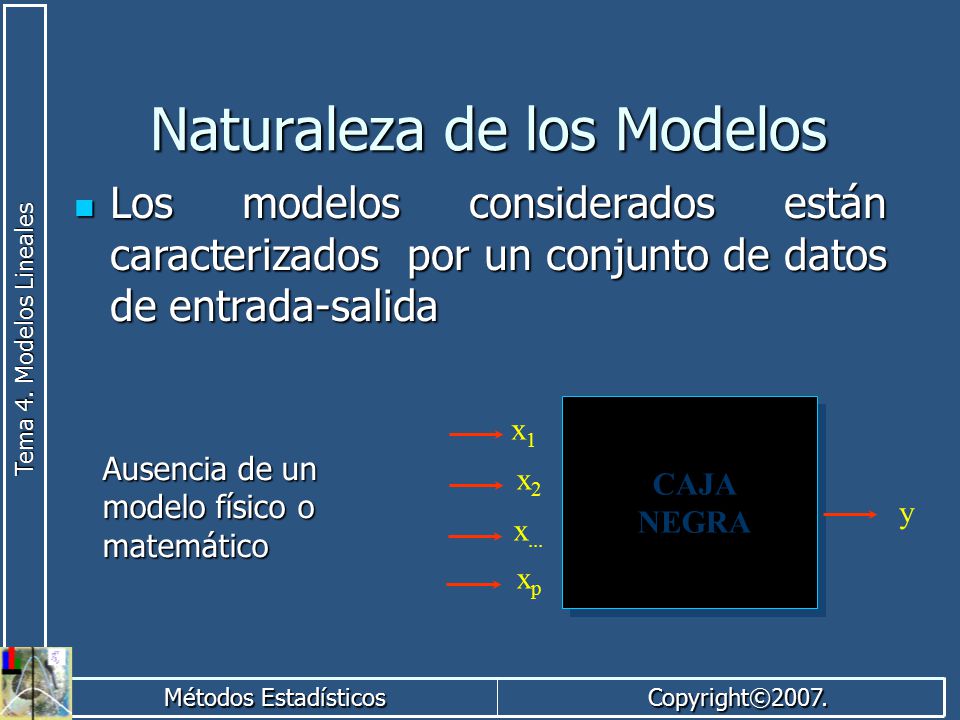 Tema 4. Modelos Lineales

Naturaleza de los Modelos

Los modelos considerados están caracterizados por un conjunto de datos de entrada-salida

Ausencia de un modelo físico o matemático

$x_1$
$x_2$
$x_{...}$
$x_p$

CAJA NEGRA

y

Métodos Estadísticos

Copyright©2007.